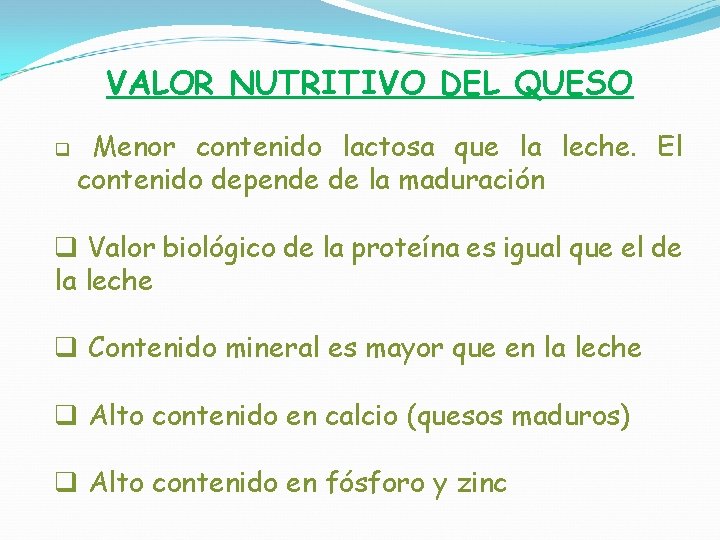 VALOR NUTRITIVO DEL QUESO

❑ Menor contenido lactosa que la leche. El contenido depende de la maduración

❑ Valor biológico de la proteína es igual que el de la leche

❑ Contenido mineral es mayor que en la leche

❑ Alto contenido en calcio (quesos maduros)

❑ Alto contenido en fósforo y zinc